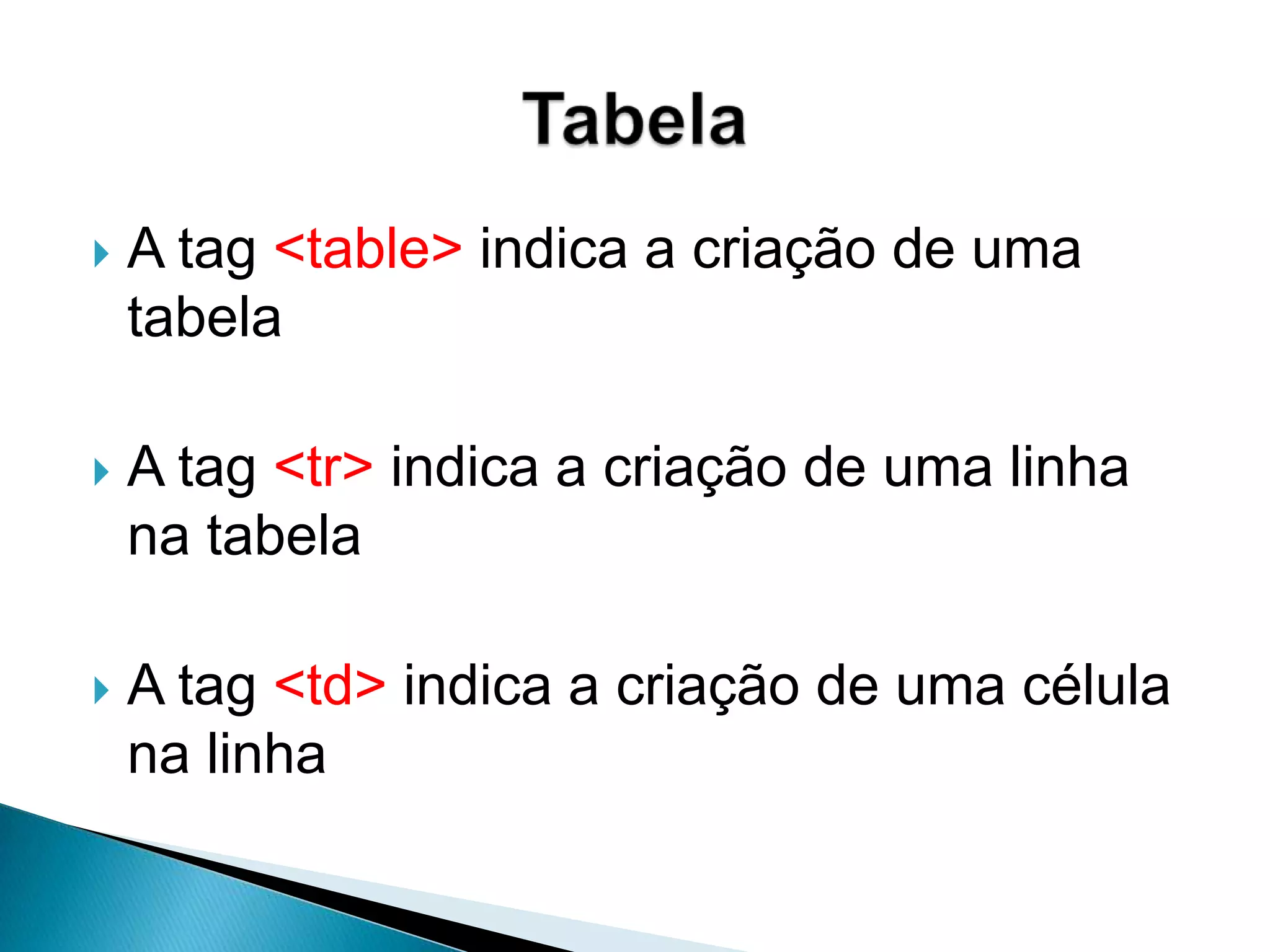 Tabela

A tag <table> indica a criação de uma tabela

A tag <tr> indica a criação de uma linha na tabela

A tag <td> indica a criação de uma célula na linha